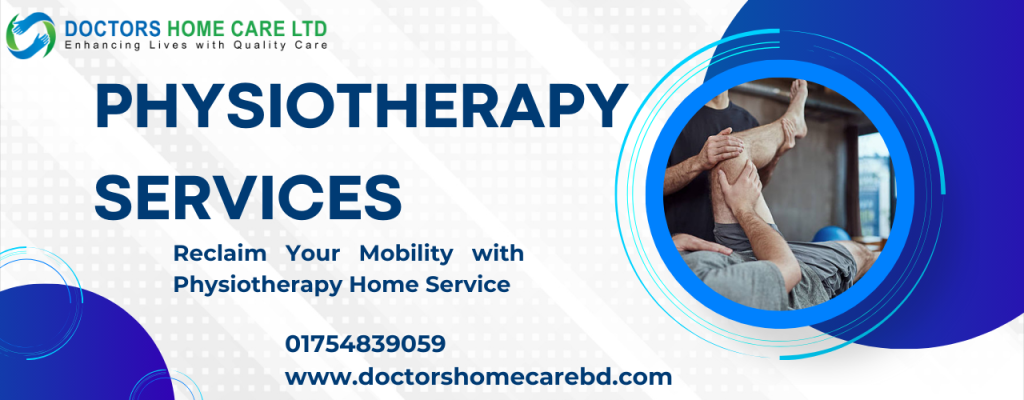 DOCTORS HOME CARE LTD
Enhancing Lives with Quality Care

PHYSIOTHERAPY SERVICES

Reclaim Your Mobility with Physiotherapy Home Service

01754839059
www.doctorshomecarebd.com